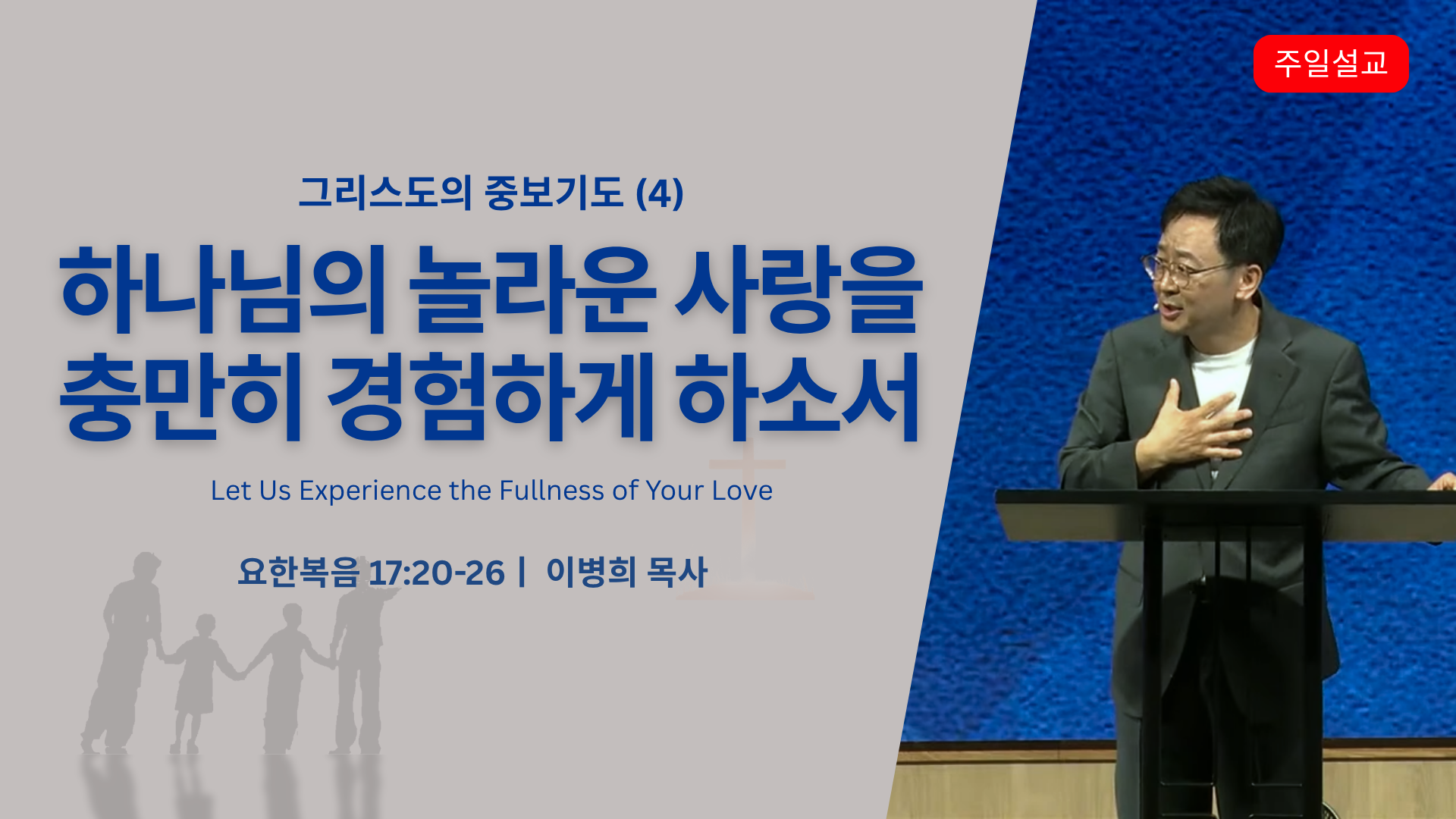 주일설교

그리스도의 중보기도 (4)

하나님의 놀라운 사랑을 충만히 경험하게 하소서

Let Us Experience the Fullness of Your Love

요한복음 17:20-26 | 이병희 목사